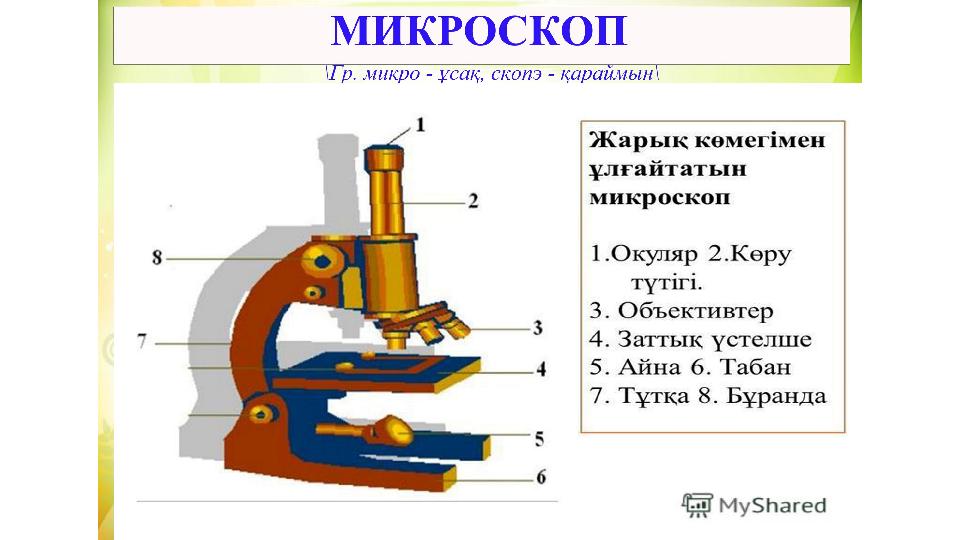 МИКРОСКОП

\Гр. микро - ұсақ, скопэ - қараймын\

1

2

8

3

7

4

5

6

Жарық көмегімен ұлғайтатын микроскоп

1.Окуляр 2.Көру түтігі.
3. Объективтер
4. Заттық үстелше
5. Айна 6. Табан
7. Тұтқа 8. Бұранда

MyShared